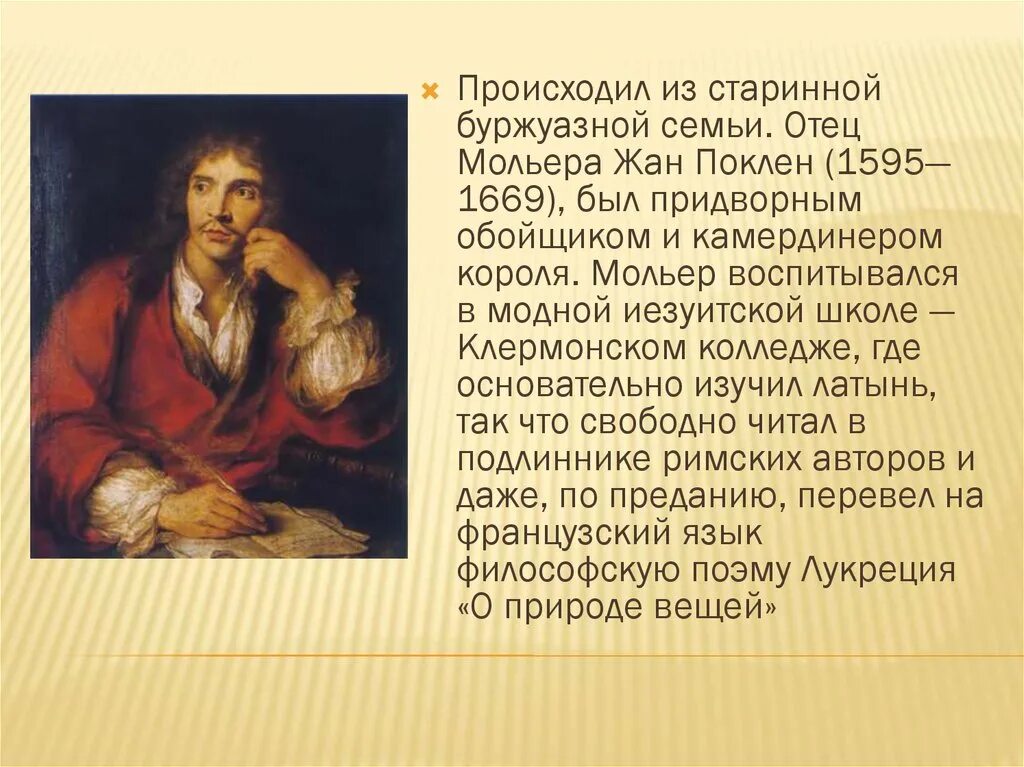 Происходил из старинной буржуазной семьи. Отец Мольера Жан Поклен (1595—1669), был придворным обойщиком и камердинером короля. Мольер воспитывался в модной иезуитской школе — Клермонском колледже, где основательно изучил латынь, так что свободно читал в подлиннике римских авторов и даже, по преданию, перевел на французский язык философскую поэму Лукреция «О природе вещей»